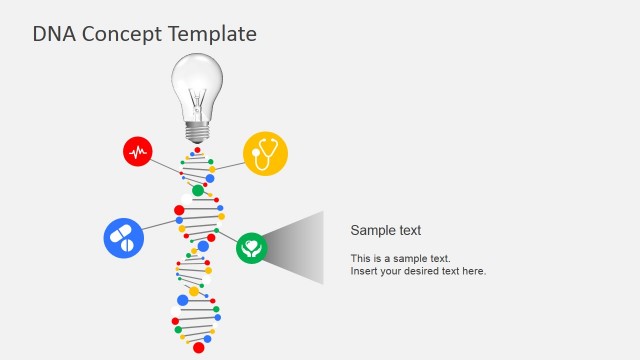 DNA Concept Template

Sample text

This is a sample text.
Insert your desired text here.